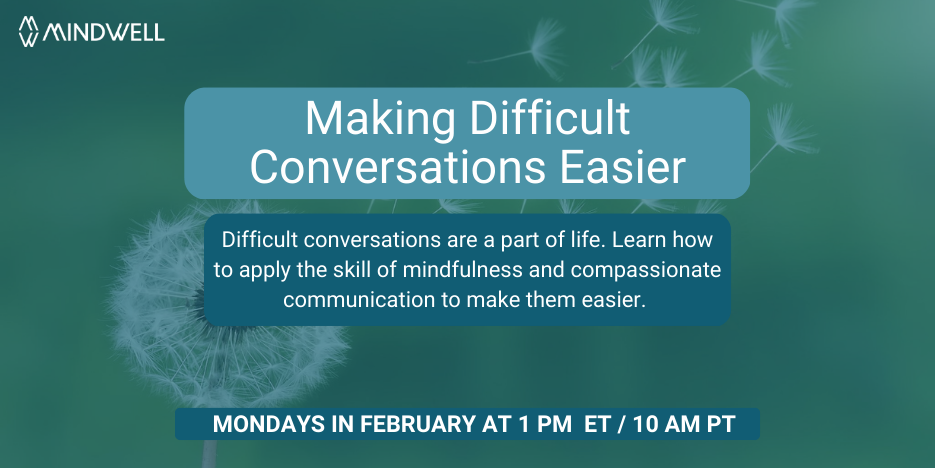 MINDWELL

Making Difficult Conversations Easier

Difficult conversations are a part of life. Learn how to apply the skill of mindfulness and compassionate communication to make them easier.

MONDAYS IN FEBRUARY AT 1 PM ET / 10 AM PT